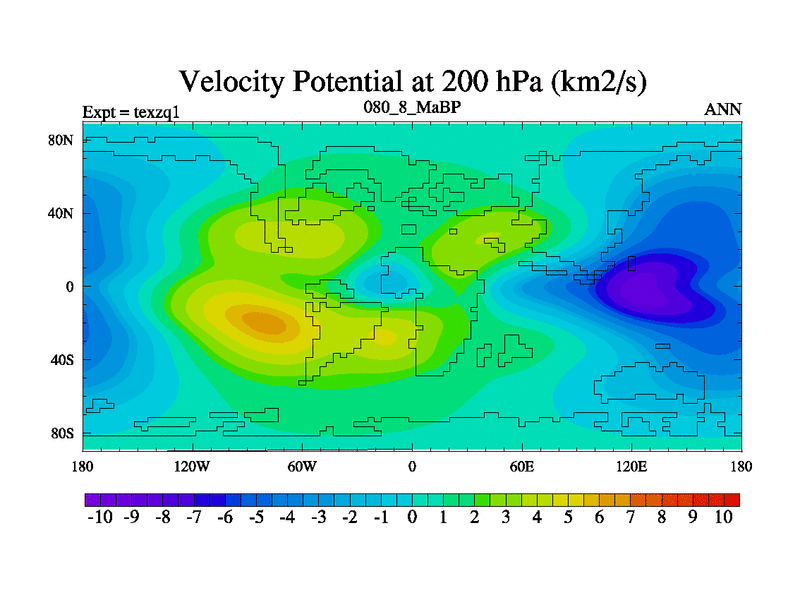 Velocity Potential at 200 hPa (km2/s)

Expt = texzq1

080_8_MaBP

ANN

80N
40N
0
40S
80S

180
120W
60W
0
60E
120E
180

-10 -9 -8 -7 -6 -5 -4 -3 -2 -1 0 1 2 3 4 5 6 7 8 9 10